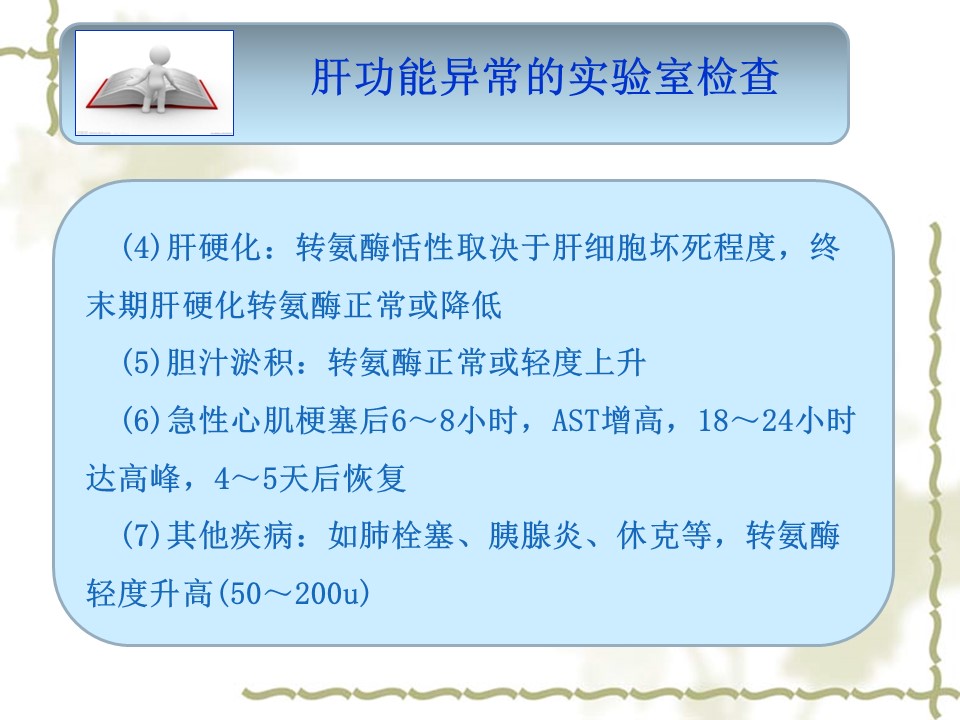 肝功能异常的实验室检查

(4)肝硬化：转氨酶恬性取决于肝细胞坏死程度，终末期肝硬化转氨酶正常或降低

(5)胆汁淤积：转氨酶正常或轻度上升

(6)急性心肌梗塞后6～8小时，AST增高，18～24小时达高峰，4～5天后恢复

(7)其他疾病：如肺栓塞、胰腺炎、休克等，转氨酶轻度升高(50～200u)